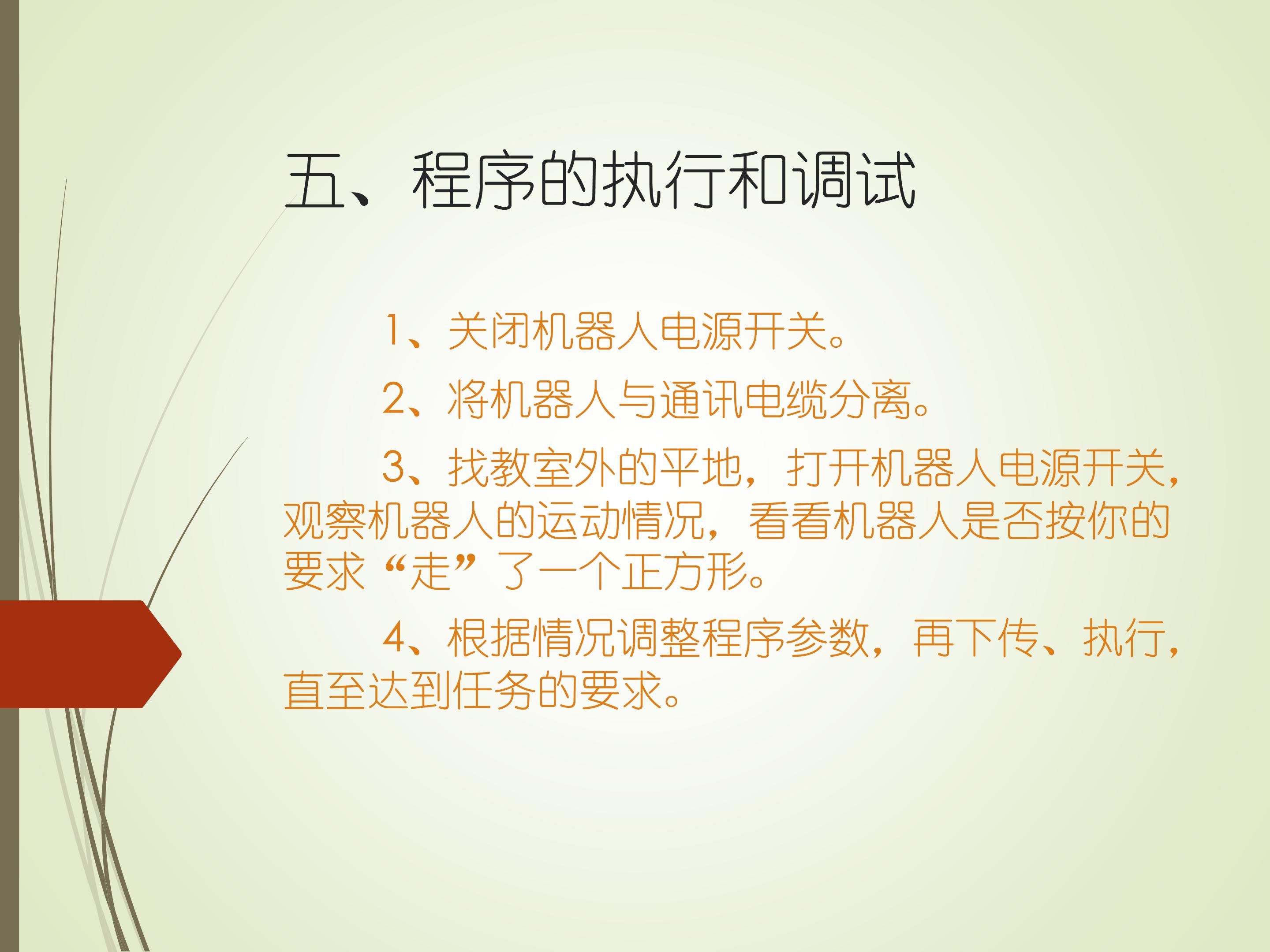 五、程序的执行和调试

1、关闭机器人电源开关。

2、将机器人与通讯电缆分离。

3、找教室外的平地，打开机器人电源开关，观察机器人的运动情况，看看机器人是否按你的要求“走”了一个正方形。

4、根据情况调整程序参数，再下传、执行，直至达到任务的要求。